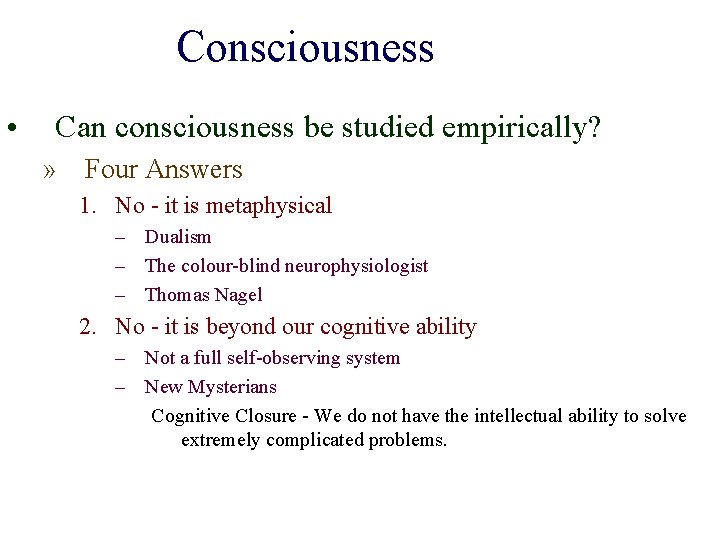 Consciousness

• Can consciousness be studied empirically?

» Four Answers

1. No - it is metaphysical

– Dualism

– The colour-blind neurophysiologist

– Thomas Nagel

2. No - it is beyond our cognitive ability

– Not a full self-observing system

– New Mysterians

Cognitive Closure - We do not have the intellectual ability to solve extremely complicated problems.